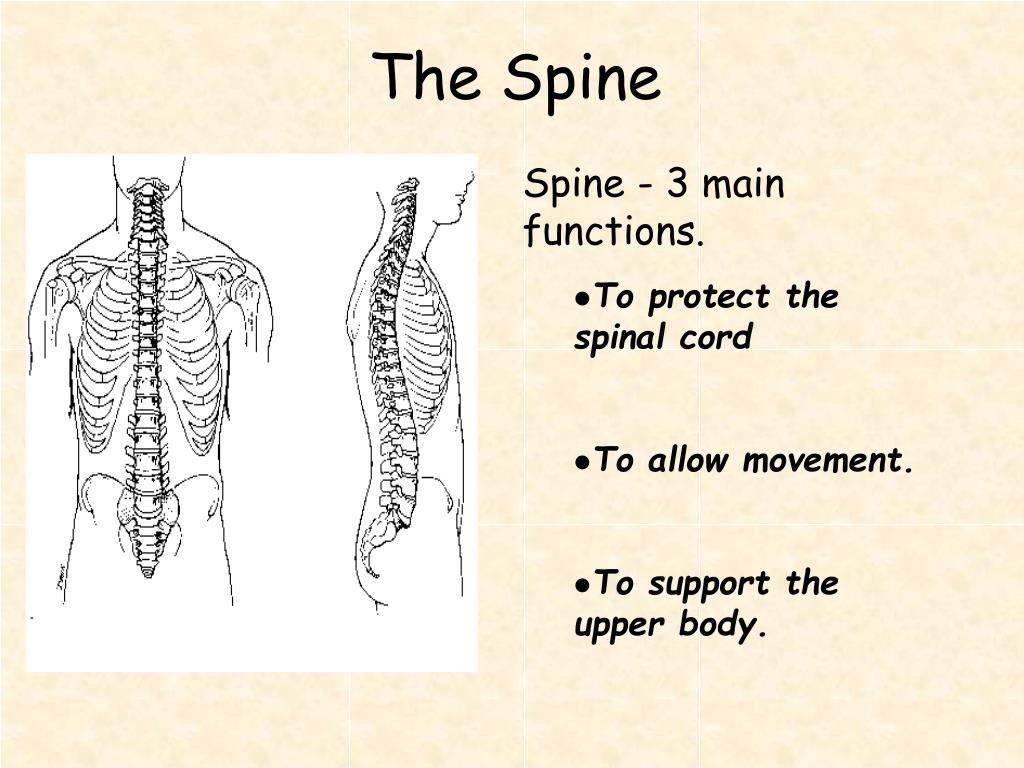 The Spine

Spine - 3 main functions.

●To protect the spinal cord

●To allow movement.

●To support the upper body.